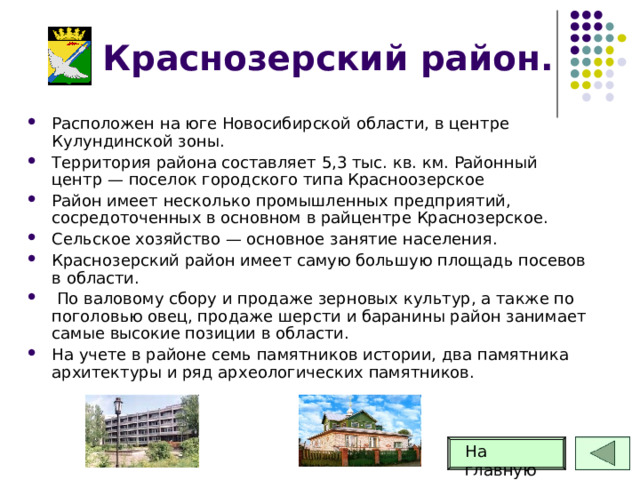 Краснозерский район.

- Расположен на юге Новосибирской области, в центре Кулундинской зоны.
- Территория района составляет 5,3 тыс. кв. км. Районный центр — поселок городского типа Красноозерское
- Район имеет несколько промышленных предприятий, сосредоточенных в основном в райцентре Краснозерское.
- Сельское хозяйство — основное занятие населения.
- Краснозерский район имеет самую большую площадь посевов в области.
- По валовому сбору и продаже зерновых культур, а также по поголовью овец, продаже шерсти и баранины район занимает самые высокие позиции в области.
- На учете в районе семь памятников истории, два памятника архитектуры и ряд археологических памятников.

На главную